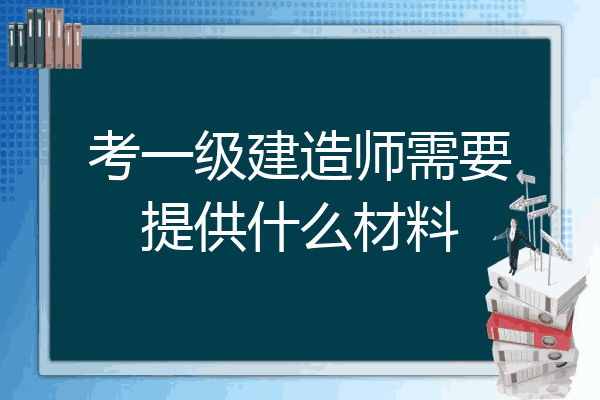 考一级建造师需要提供什么材料